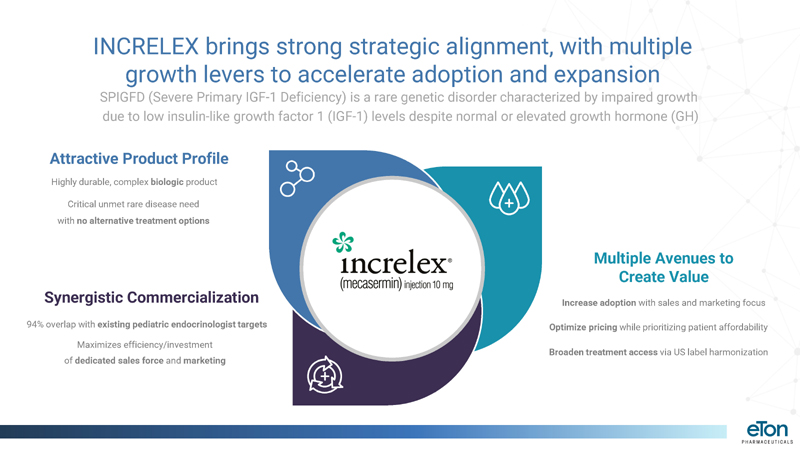 INCRELEX brings strong strategic alignment, with multiple growth levers to accelerate adoption and expansion

SPIGFD (Severe Primary IGF-1 Deficiency) is a rare genetic disorder characterized by impaired growth due to low insulin-like growth factor 1 (IGF-1) levels despite normal or elevated growth hormone (GH)

Attractive Product Profile

Highly durable, complex biologic product

Critical unmet rare disease need with no alternative treatment options

Synergistic Commercialization

94% overlap with existing pediatric endocrinologist targets

Maximizes efficiency/investment of dedicated sales force and marketing

increlex®
(mecasermin) injection 10 mg

Multiple Avenues to Create Value

Increase adoption with sales and marketing focus

Optimize pricing while prioritizing patient affordability

Broaden treatment access via US label harmonization

eTon PHARMACEUTICALS